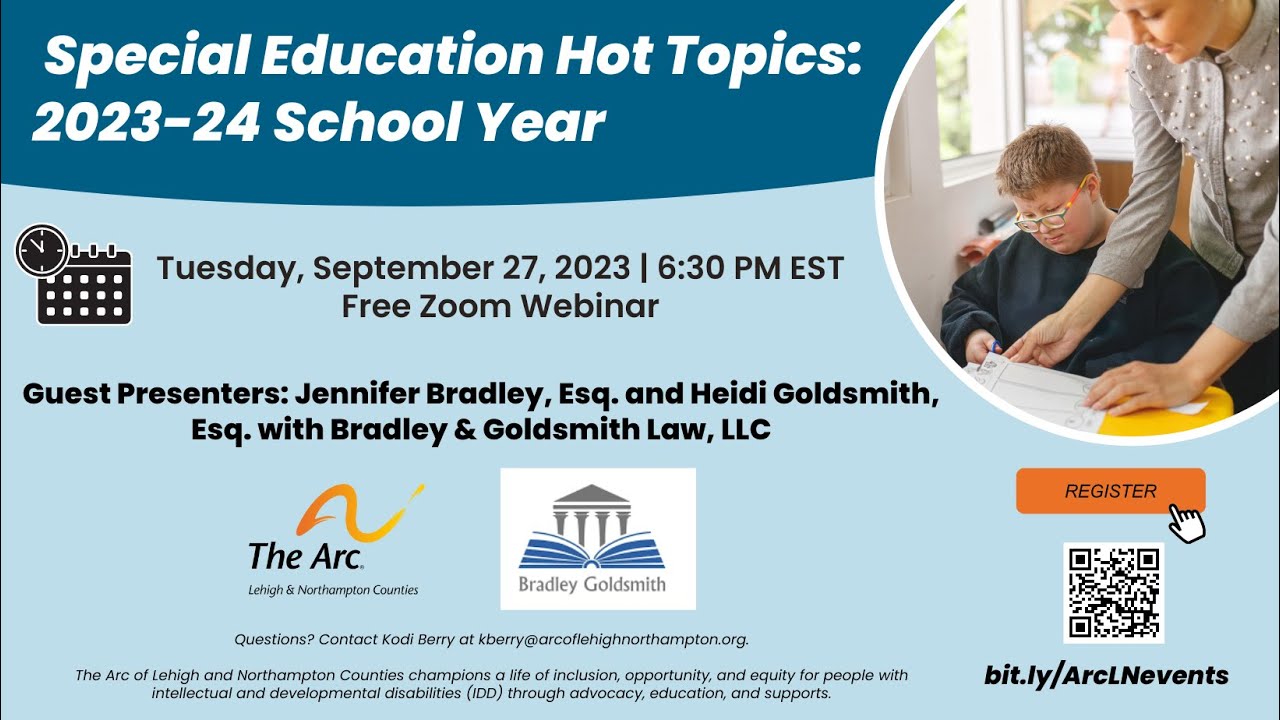 Special Education Hot Topics: 2023-24 School Year

Tuesday, September 27, 2023 | 6:30 PM EST
Free Zoom Webinar

Guest Presenters: Jennifer Bradley, Esq. and Heidi Goldsmith, Esq. with Bradley & Goldsmith Law, LLC

The Arc.
Lehigh & Northampton Counties

Bradley Goldsmith

REGISTER

bit.ly/ArcLNevents

Questions? Contact Kodi Berry at kberry@arcoflehighnorthampton.org.

The Arc of Lehigh and Northampton Counties champions a life of inclusion, opportunity, and equity for people with intellectual and developmental disabilities (IDD) through advocacy, education, and supports.